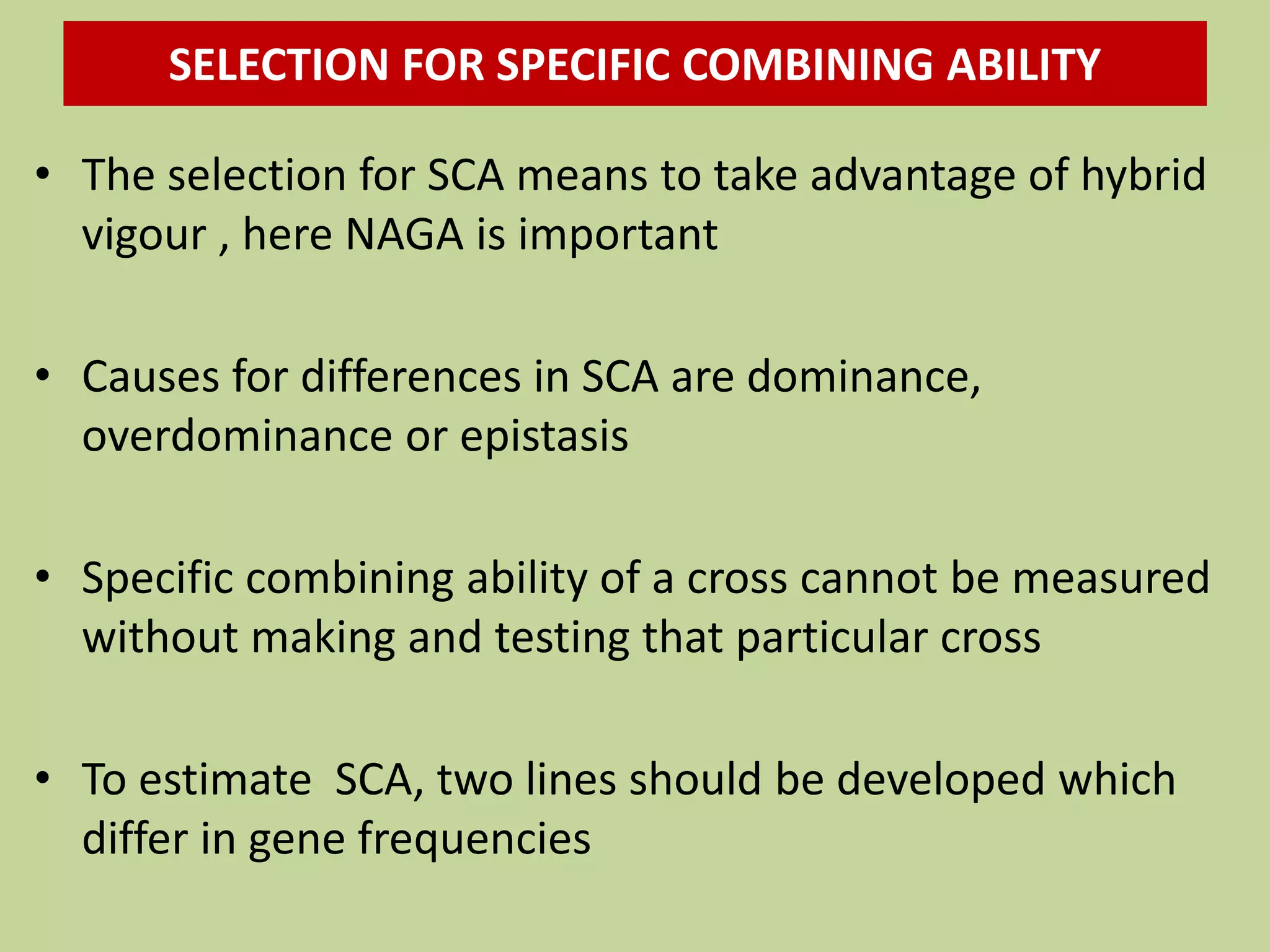 SELECTION FOR SPECIFIC COMBINING ABILITY

• The selection for SCA means to take advantage of hybrid vigour , here NAGA is important

• Causes for differences in SCA are dominance, overdominance or epistasis

• Specific combining ability of a cross cannot be measured without making and testing that particular cross

• To estimate SCA, two lines should be developed which differ in gene frequencies